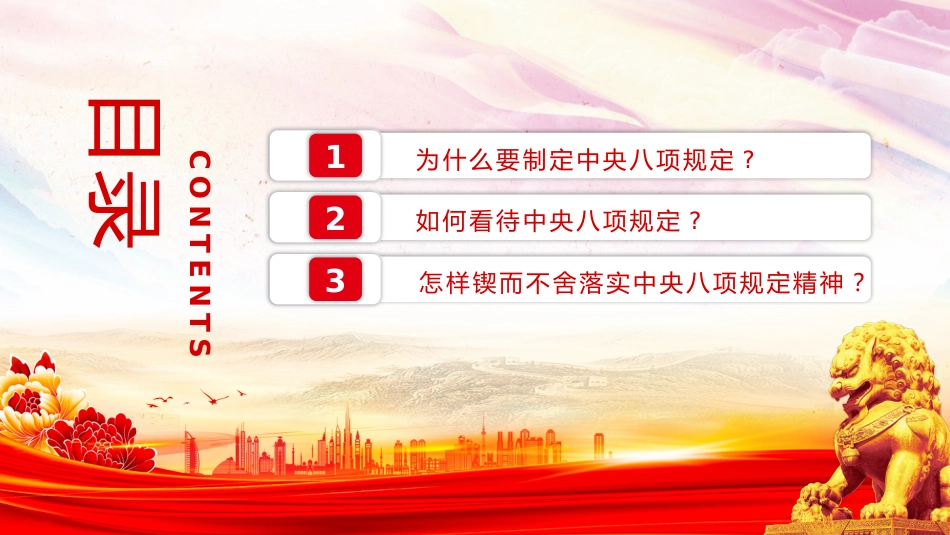 目录

CONTENTS

1 为什么要制定中央八项规定？

2 如何看待中央八项规定？

3 怎样锲而不舍落实中央八项规定精神？